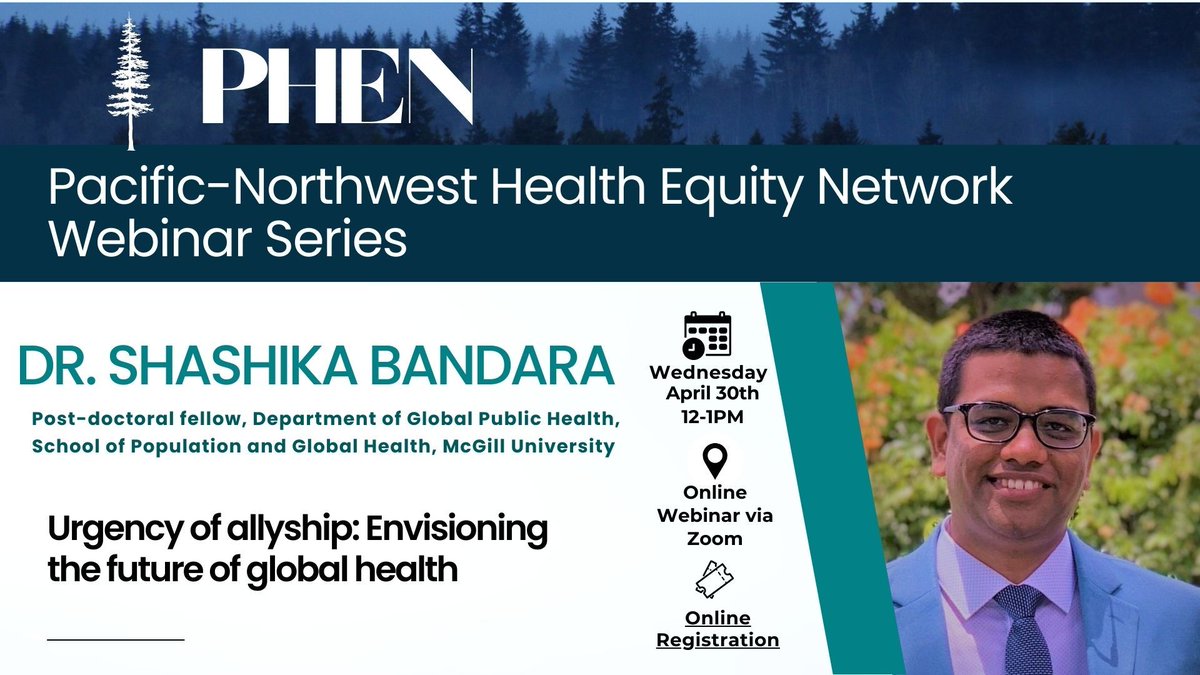 PHEN

Pacific-Northwest Health Equity Network Webinar Series

DR. SHASHIKA BANDARA

Post-doctoral fellow, Department of Global Public Health, School of Population and Global Health, McGill University

Urgency of allyship: Envisioning the future of global health

Wednesday April 30th 12-1PM

Online Webinar via Zoom

Online Registration